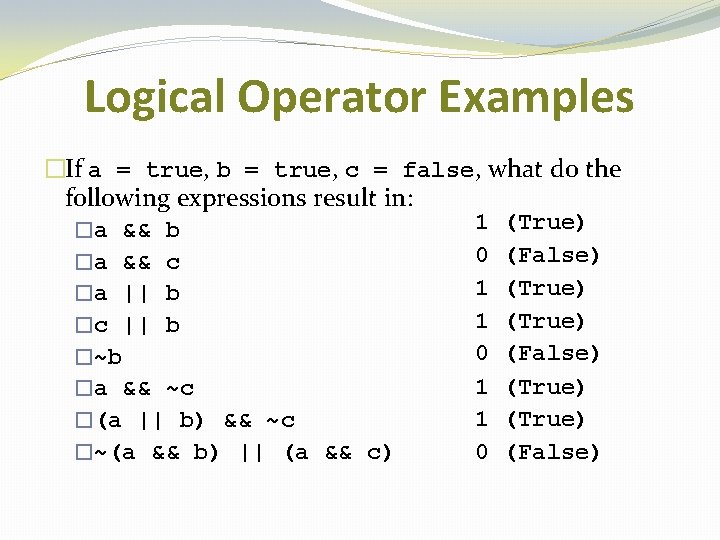 Logical Operator Examples

□If a = true, b = true, c = false, what do the following expressions result in:

□a && b 1 (True)
□a && c 0 (False)
□a || b 1 (True)
□c || b 1 (True)
□~b 0 (False)
□a && ~c 1 (True)
□(a || b) && ~c 1 (True)
□~(a && b) || (a && c) 0 (False)